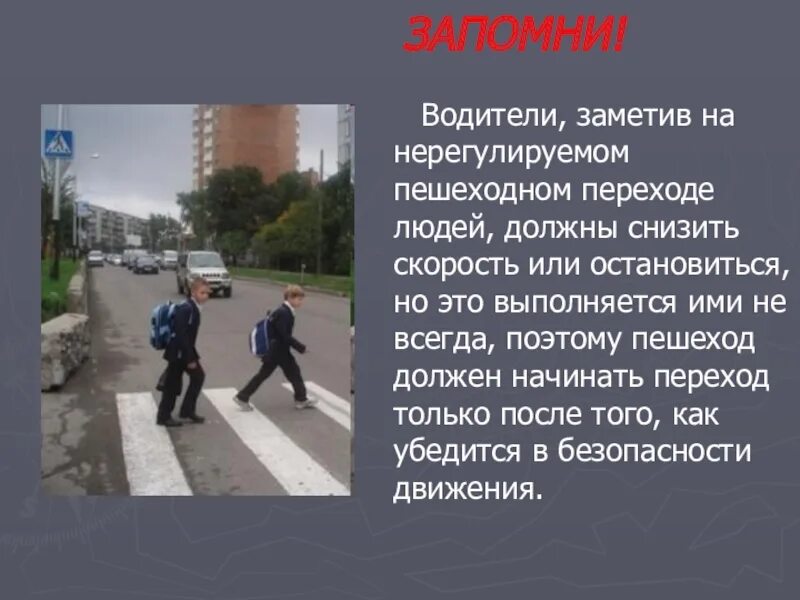 ЗАПОМНИ!

Водители, заметив на нерегулируемом пешеходном переходе людей, должны снизить скорость или остановиться, но это выполняется ими не всегда, поэтому пешеход должен начинать переход только после того, как убедится в безопасности движения.